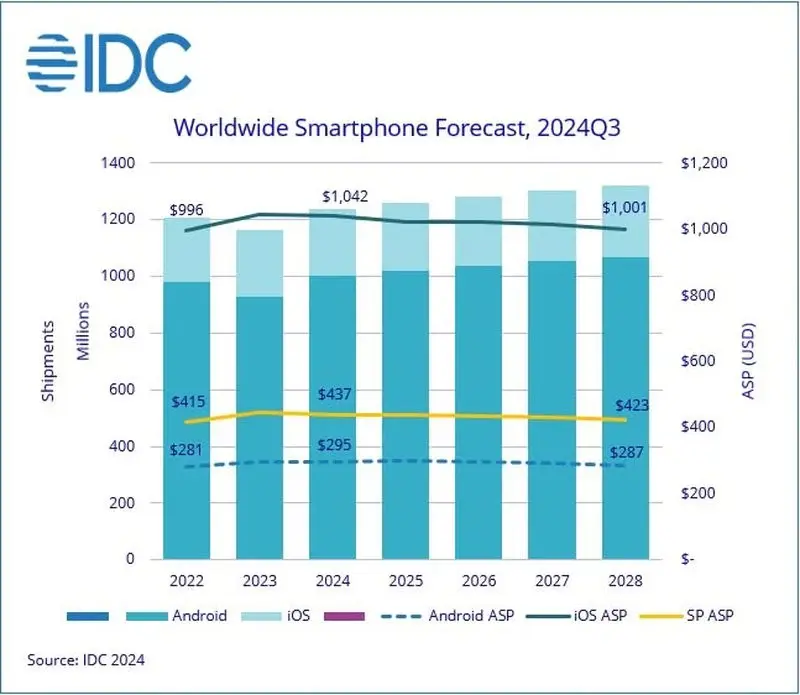 IDC

Worldwide Smartphone Forecast, 2024Q3

Shipments
Millions

1400
1200
1000
800
600
400
200
0

$1,200
$1,000
$800
$600
$400
$200
$-

ASP (USD)

$996
$1,042
$1,001
$415
$437
$423
$281
$295
$287

2022 2023 2024 2025 2026 2027 2028

Android iOS Android ASP iOS ASP SP ASP

Source: IDC 2024